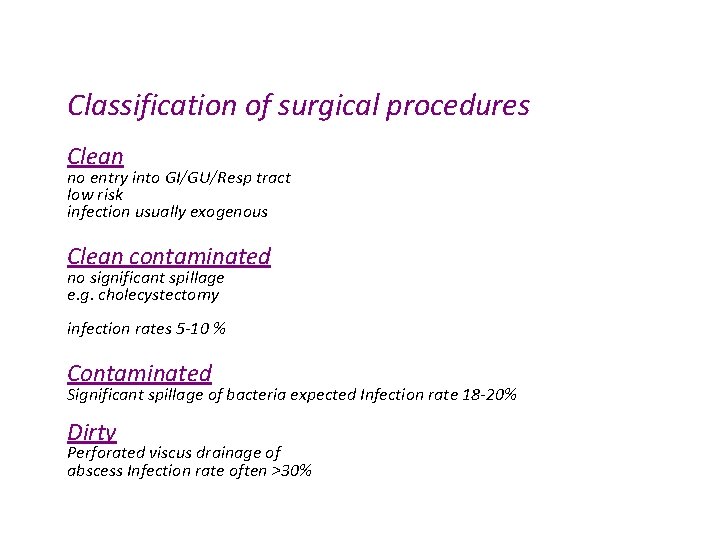 Classification of surgical procedures

Clean
no entry into GI/GU/Resp tract
low risk
infection usually exogenous

Clean contaminated
no significant spillage
e.g. cholecystectomy

infection rates 5-10 %

Contaminated
Significant spillage of bacteria expected Infection rate 18-20%

Dirty
Perforated viscus drainage of abscess Infection rate often >30%